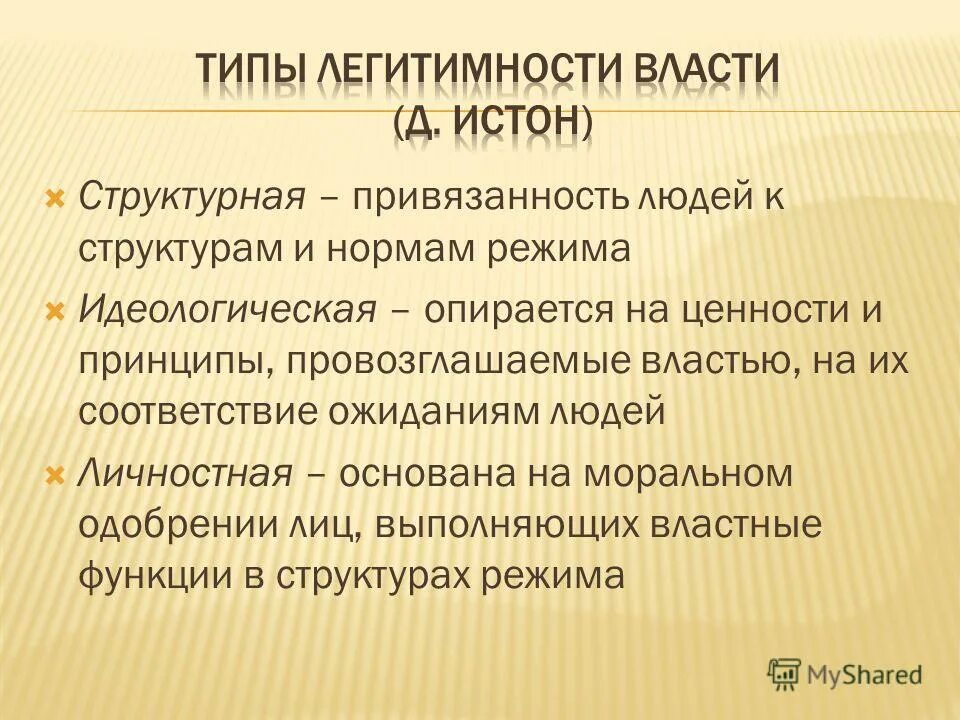 ТИПЫ ЛЕГИТИМНОСТИ ВЛАСТИ
(Д. ИСТОН)

Структурная – привязанность людей к структурам и нормам режима

Идеологическая – опирается на ценности и принципы, провозглашаемые властью, на их соответствие ожиданиям людей

Личностная – основана на моральном одобрении лиц, выполняющих властные функции в структурах режима

MyShared